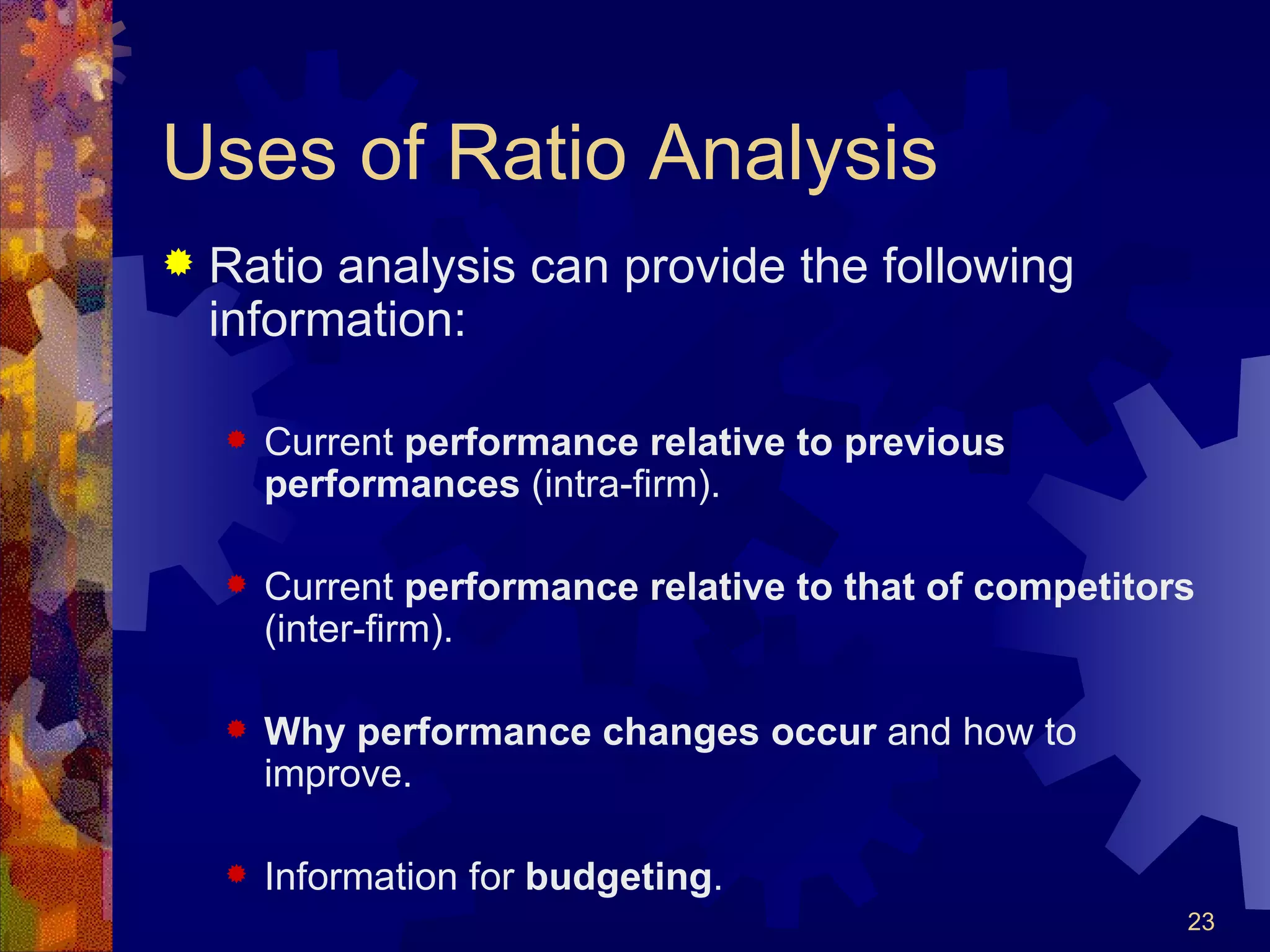 Uses of Ratio Analysis

Ratio analysis can provide the following information:

Current performance relative to previous performances (intra-firm).

Current performance relative to that of competitors (inter-firm).

Why performance changes occur and how to improve.

Information for budgeting.

23